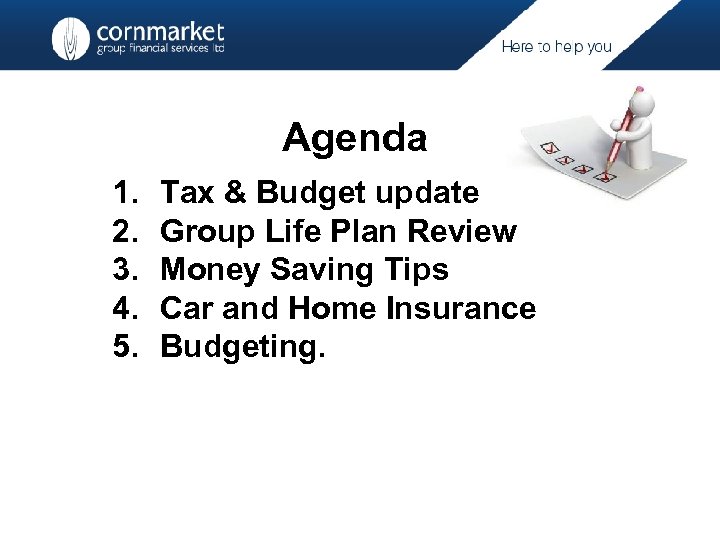 cornmarket
group financial services ltd

Here to help you

Agenda

1. Tax & Budget update
2. Group Life Plan Review
3. Money Saving Tips
4. Car and Home Insurance
5. Budgeting.